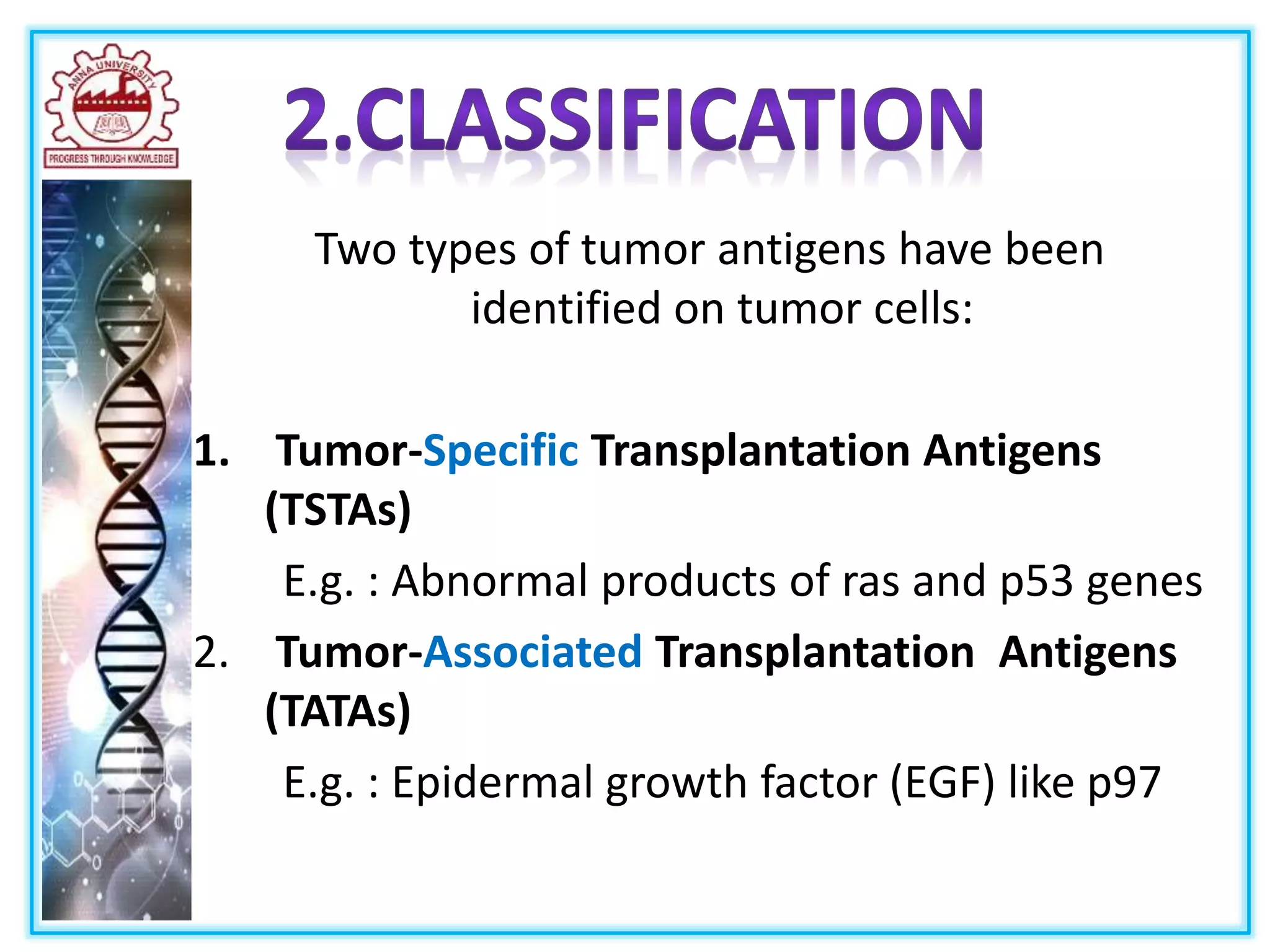 ANNA UNIVERSITY
PROGRESS THROUGH KNOWLEDGE

2.CLASSIFICATION

Two types of tumor antigens have been identified on tumor cells:

1. Tumor-Specific Transplantation Antigens (TSTAs)

E.g. : Abnormal products of ras and p53 genes

2. Tumor-Associated Transplantation Antigens (TATAs)

E.g. : Epidermal growth factor (EGF) like p97